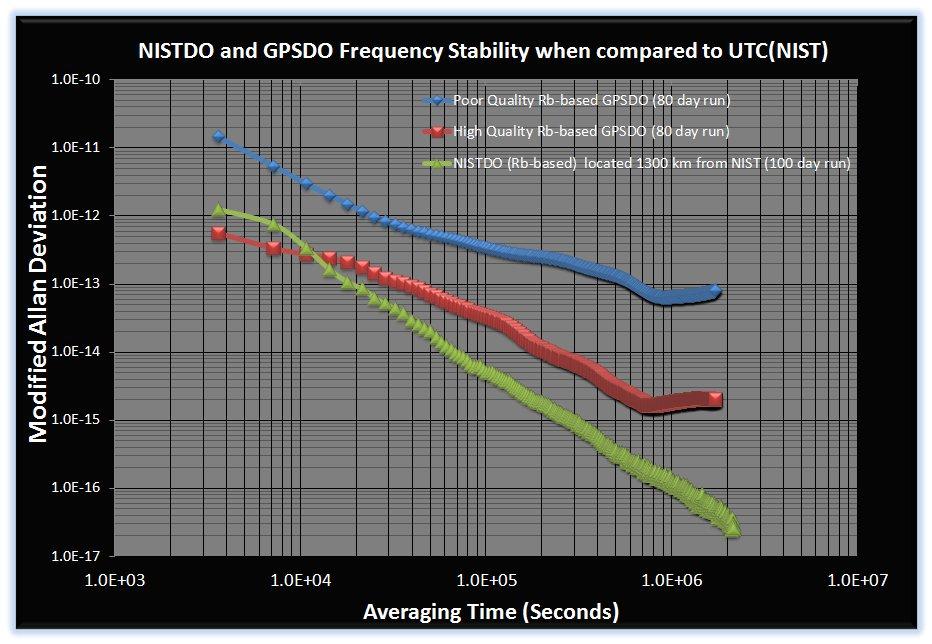 NISTDO and GPSDO Frequency Stability when compared to UTC(NIST)

Poor Quality Rb-based GPSDO (80 day run)
High Quality Rb-based GPSDO (80 day run)
NISTDO (Rb-based) located 1300 km from NIST (100 day run)

Modified Allan Deviation

1.0E-10
1.0E-11
1.0E-12
1.0E-13
1.0E-14
1.0E-15
1.0E-16
1.0E-17

1.0E+03
1.0E+04
1.0E+05
1.0E+06
1.0E+07

Averaging Time (Seconds)